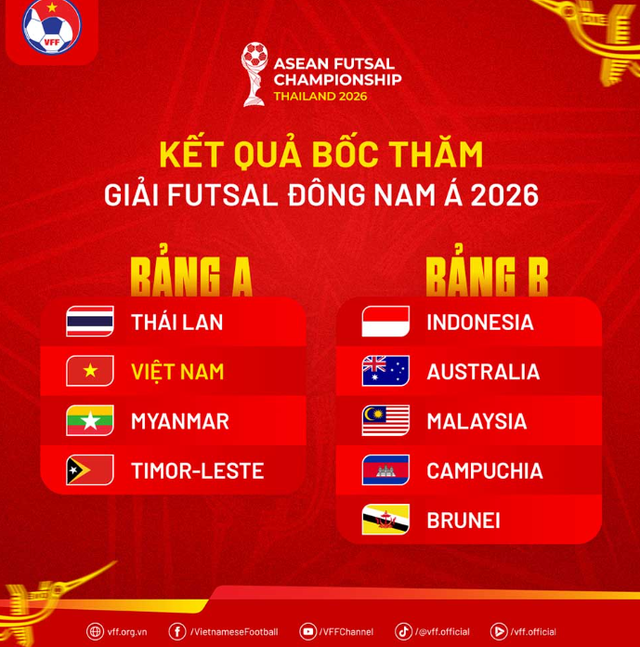 VFF

ASEAN FUTSAL CHAMPIONSHIP THAILAND 2026

KẾT QUẢ BỐC THĂM
GIẢI FUTSAL ĐÔNG NAM Á 2026

BẢNG A
THÁI LAN
VIỆT NAM
MYANMAR
TIMOR-LESTE

BẢNG B
INDONESIA
AUSTRALIA
MALAYSIA
CAMPUCHIA
BRUNEI

vff.org.vn /VietnameseFootball /VFFChannel /@vff.official /vff.official